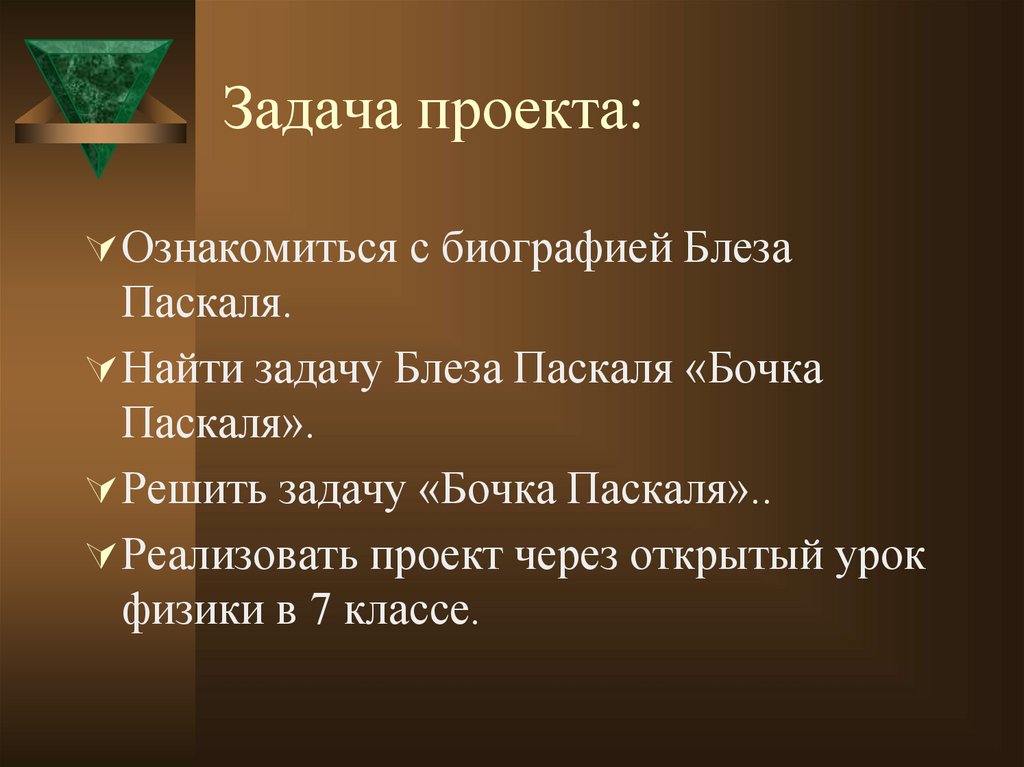 Задача проекта:

Ознакомиться с биографией Блеза Паскаля.

Найти задачу Блеза Паскаля «Бочка Паскаля».

Решить задачу «Бочка Паскаля»..

Реализовать проект через открытый урок физики в 7 классе.